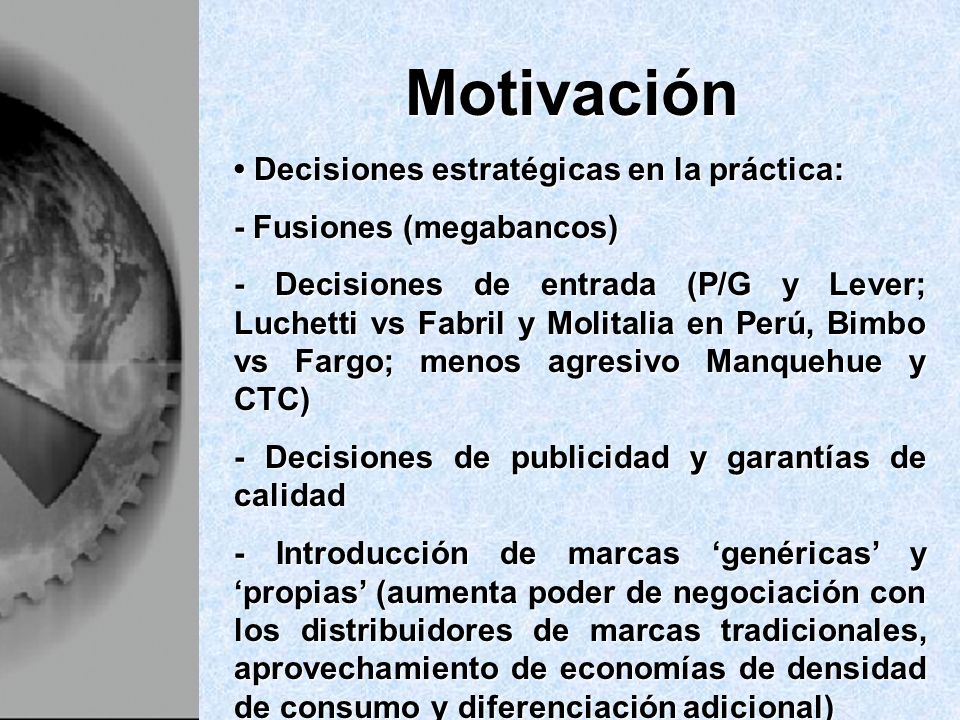 Motivación

• Decisiones estratégicas en la práctica:

- Fusiones (megabancos)

- Decisiones de entrada (P/G y Lever; Luchetti vs Fabril y Molitalia en Perú, Bimbo vs Fargo; menos agresivo Manquehue y CTC)

- Decisiones de publicidad y garantías de calidad

- Introducción de marcas ‘genéricas’ y ‘propias’ (aumenta poder de negociación con los distribuidores de marcas tradicionales, aprovechamiento de economías de densidad de consumo y diferenciación adicional)